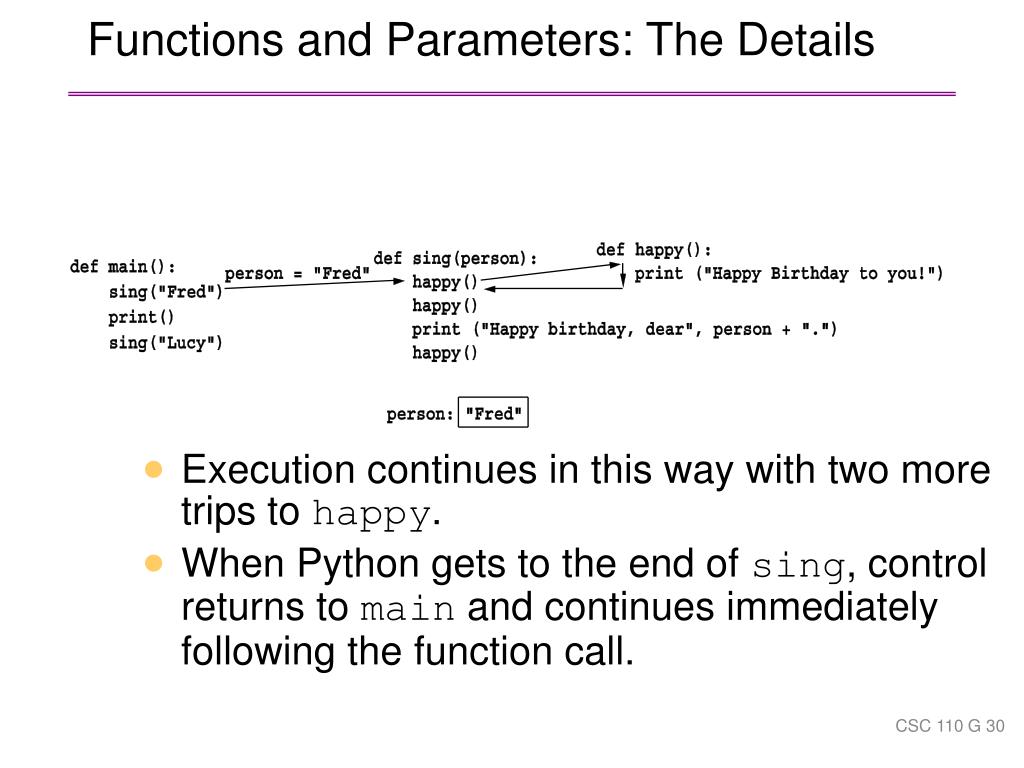 Functions and Parameters: The Details

def main():
    sing("Fred")
    print()
    sing("Lucy")

person = "Fred"

def sing(person):
    happy()
    happy()
    print ("Happy birthday, dear", person + ".")
    happy()

def happy():
    print ("Happy Birthday to you!")

person: "Fred"

- Execution continues in this way with two more trips to happy.
- When Python gets to the end of sing, control returns to main and continues immediately following the function call.

CSC 110 G 30